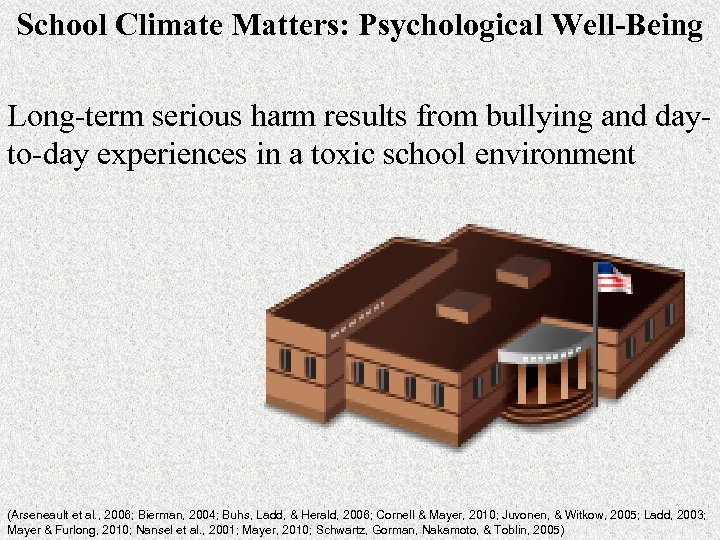 School Climate Matters: Psychological Well-Being

Long-term serious harm results from bullying and day-to-day experiences in a toxic school environment

(Arseneault et al., 2006; Bierman, 2004; Buhs, Ladd, & Herald, 2006; Cornell & Mayer, 2010; Juvonen, & Witkow, 2005; Ladd, 2003; Mayer & Furlong, 2010; Nansel et al., 2001; Mayer, 2010; Schwartz, Gorman, Nakamoto, & Toblin, 2005)